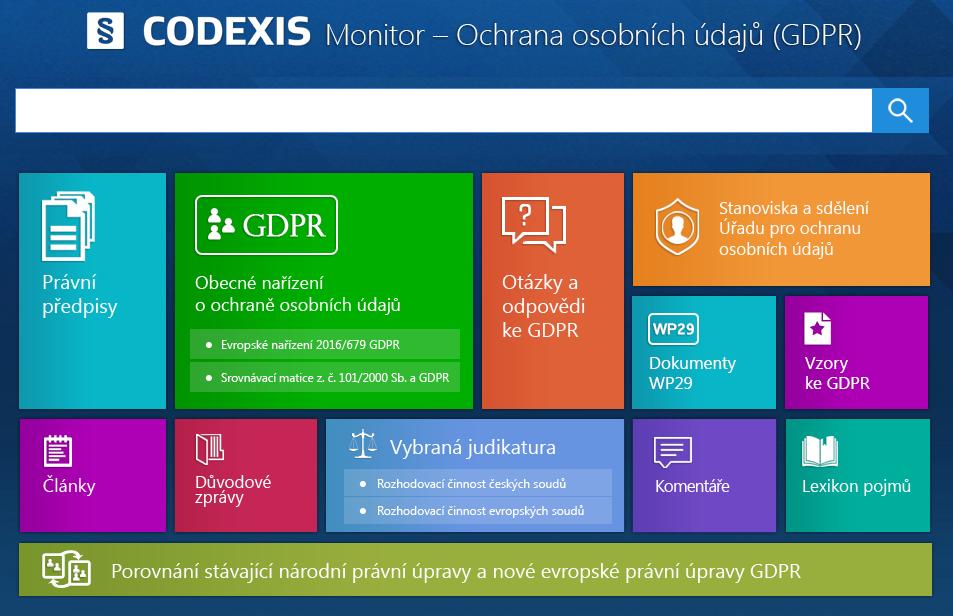 § CODEXIS Monitor – Ochrana osobních údajů (GDPR)

Právní předpisy

GDPR

Obecné nařízení o ochraně osobních údajů

Evropské nařízení 2016/679 GDPR

Srovnávací matice z. č. 101/2000 Sb. a GDPR

?

Otázky a odpovědi ke GDPR

Stanoviska a sdělení Úřadu pro ochranu osobních údajů

WP29

Dokumenty WP29

Vzory ke GDPR

Články

Důvodové zprávy

Vybraná judikatura

Rozhodovací činnost českých soudů

Rozhodovací činnost evropských soudů

Komentáře

Lexikon pojmů

Porovnání stávající národní právní úpravy a nové evropské právní úpravy GDPR